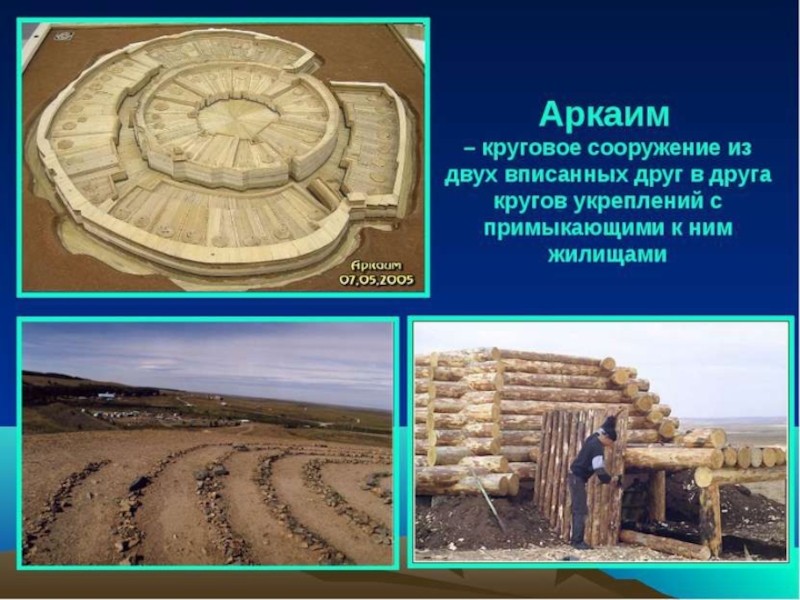 Аркаим
07.05.2005

Аркаим

– круговое сооружение из двух вписанных друг в друга кругов укреплений с примыкающими к ним жилищами